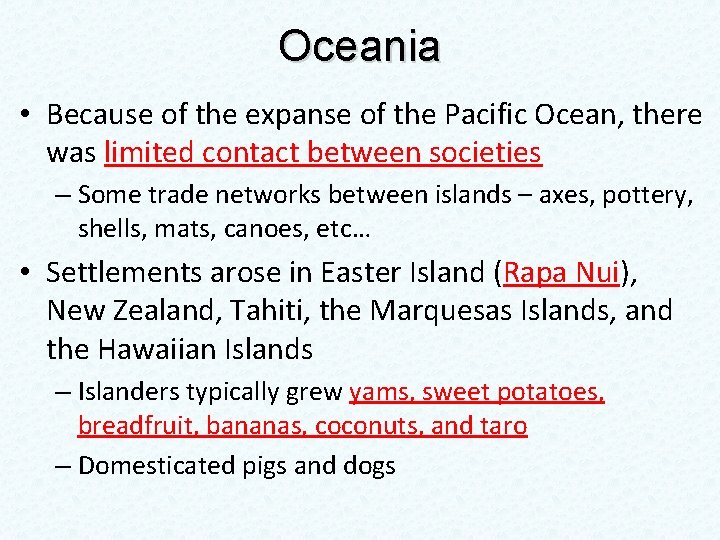 Oceania

• Because of the expanse of the Pacific Ocean, there was limited contact between societies

– Some trade networks between islands – axes, pottery, shells, mats, canoes, etc…

• Settlements arose in Easter Island (Rapa Nui), New Zealand, Tahiti, the Marquesas Islands, and the Hawaiian Islands

– Islanders typically grew yams, sweet potatoes, breadfruit, bananas, coconuts, and taro

– Domesticated pigs and dogs